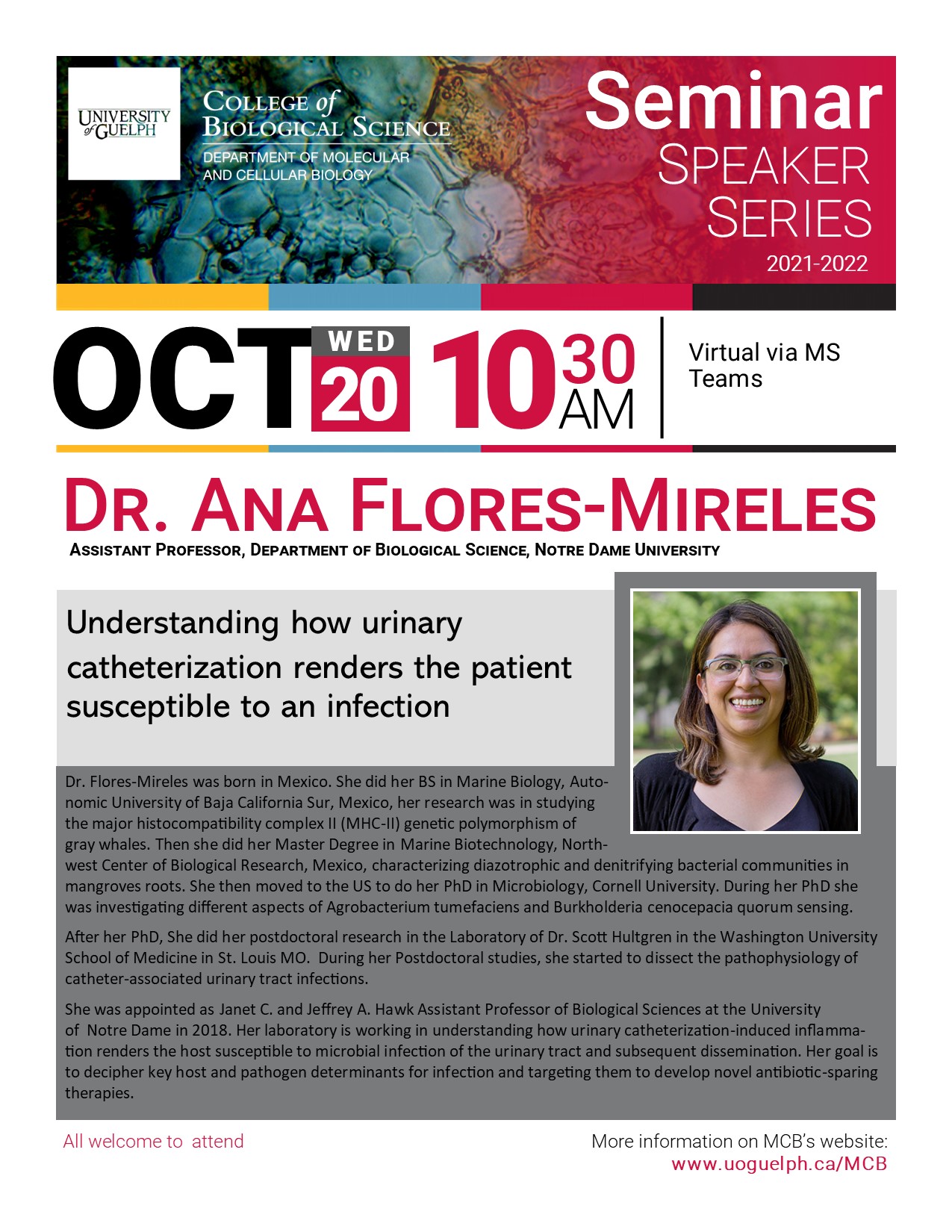 UNIVERSITY of GUELPH

COLLEGE of BIOLOGICAL SCIENCE
DEPARTMENT OF MOLECULAR AND CELLULAR BIOLOGY

Seminar SPEAKER SERIES
2021-2022

OCT WED 20 10 30 AM

Virtual via MS Teams

DR. ANA FLORES-MIRELES
ASSISTANT PROFESSOR, DEPARTMENT OF BIOLOGICAL SCIENCE, NOTRE DAME UNIVERSITY

Understanding how urinary catheterization renders the patient susceptible to an infection

Dr. Flores-Mireles was born in Mexico. She did her BS in Marine Biology, Autonomic University of Baja California Sur, Mexico, her research was in studying the major histocompatibility complex II (MHC-II) genetic polymorphism of gray whales. Then she did her Master Degree in Marine Biotechnology, Northwest Center of Biological Research, Mexico, characterizing diazotrophic and denitrifying bacterial communities in mangroves roots. She then moved to the US to do her PhD in Microbiology, Cornell University. During her PhD she was investigating different aspects of Agrobacterium tumefaciens and Burkholderia cenocepacia quorum sensing.

After her PhD, She did her postdoctoral research in the Laboratory of Dr. Scott Hultgren in the Washington University School of Medicine in St. Louis MO. During her Postdoctoral studies, she started to dissect the pathophysiology of catheter-associated urinary tract infections.

She was appointed as Janet C. and Jeffrey A. Hawk Assistant Professor of Biological Sciences at the University of Notre Dame in 2018. Her laboratory is working in understanding how urinary catheterization-induced inflammation renders the host susceptible to microbial infection of the urinary tract and subsequent dissemination. Her goal is to decipher key host and pathogen determinants for infection and targeting them to develop novel antibiotic-sparing therapies.

All welcome to attend

More information on MCB's website:
www.uoguelph.ca/MCB